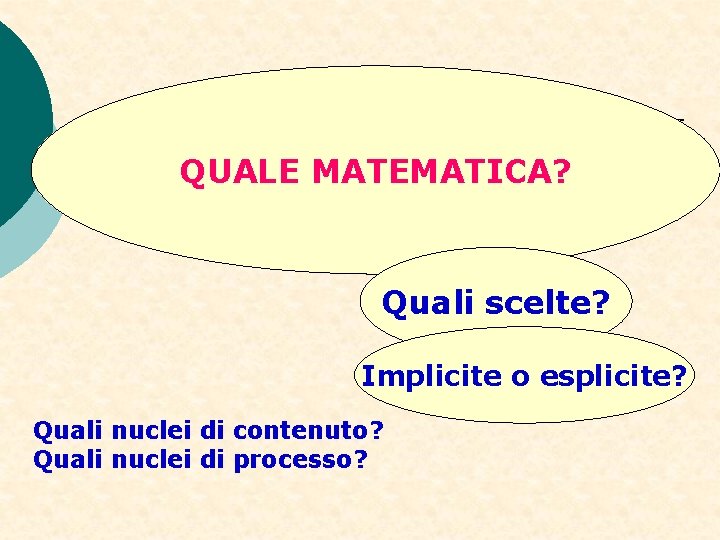 QUALE MATEMATICA?

Quali scelte?

Implicite o esplicite?

Quali nuclei di contenuto?
Quali nuclei di processo?